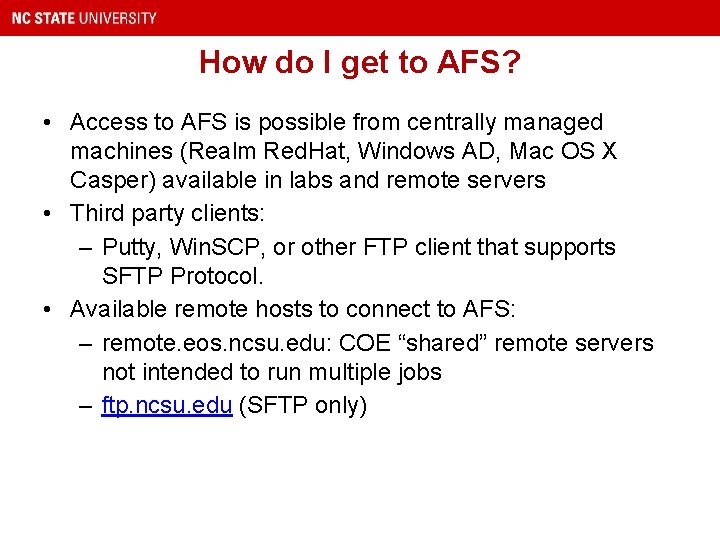 NC STATE UNIVERSITY

How do I get to AFS?

• Access to AFS is possible from centrally managed machines (Realm RedHat, Windows AD, Mac OS X Casper) available in labs and remote servers
• Third party clients:
– Putty, WinSCP, or other FTP client that supports SFTP Protocol.
• Available remote hosts to connect to AFS:
– remote.eos.ncsu.edu: COE “shared” remote servers not intended to run multiple jobs
– ftp.ncsu.edu (SFTP only)